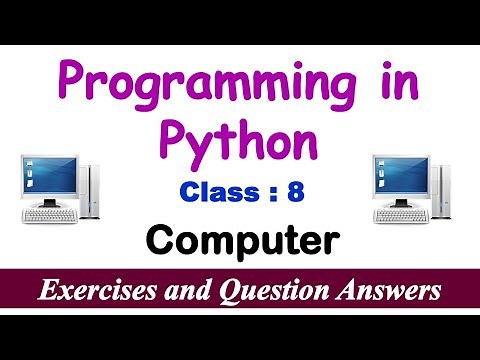 Programming in Python

Class : 8

Computer

Exercises and Question Answers